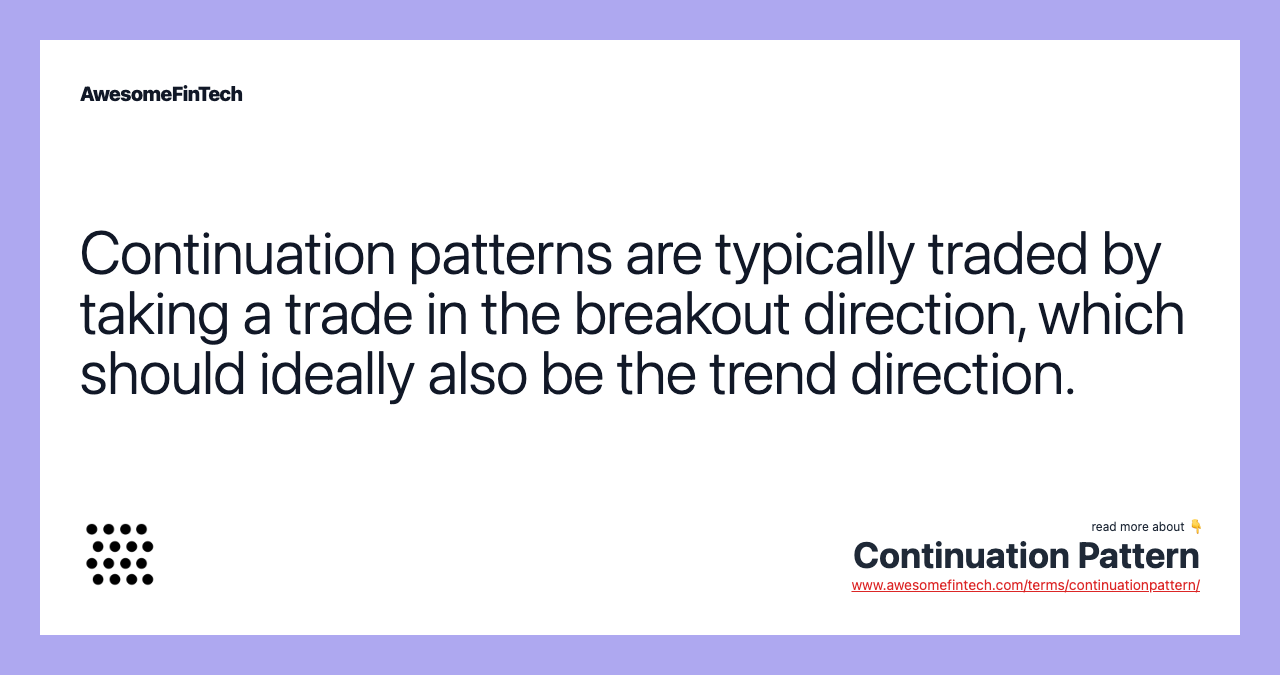 AwesomeFinTech

Continuation patterns are typically traded by taking a trade in the breakout direction, which should ideally also be the trend direction.

read more about 👇
Continuation Pattern
www.awesomefintech.com/terms/continuationpattern/